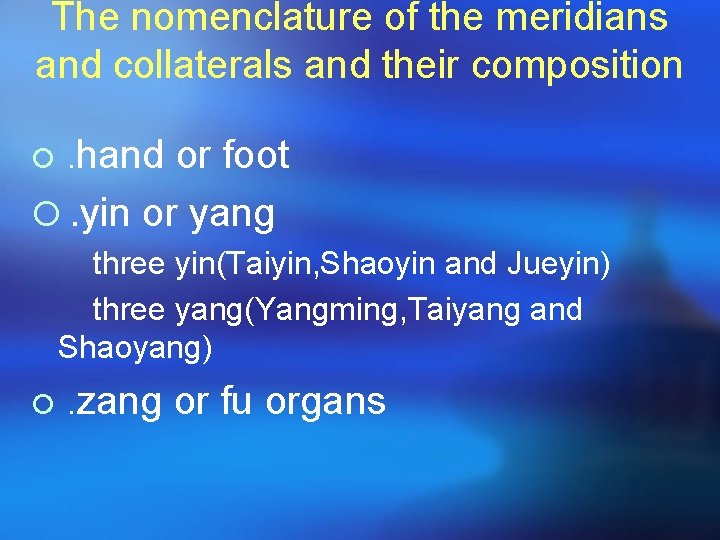 The nomenclature of the meridians and collaterals and their composition

○ .hand or foot

○ .yin or yang

three yin(Taiyin,Shaoyin and Jueyin)

three yang(Yangming,Taiyang and Shaoyang)

○ .zang or fu organs